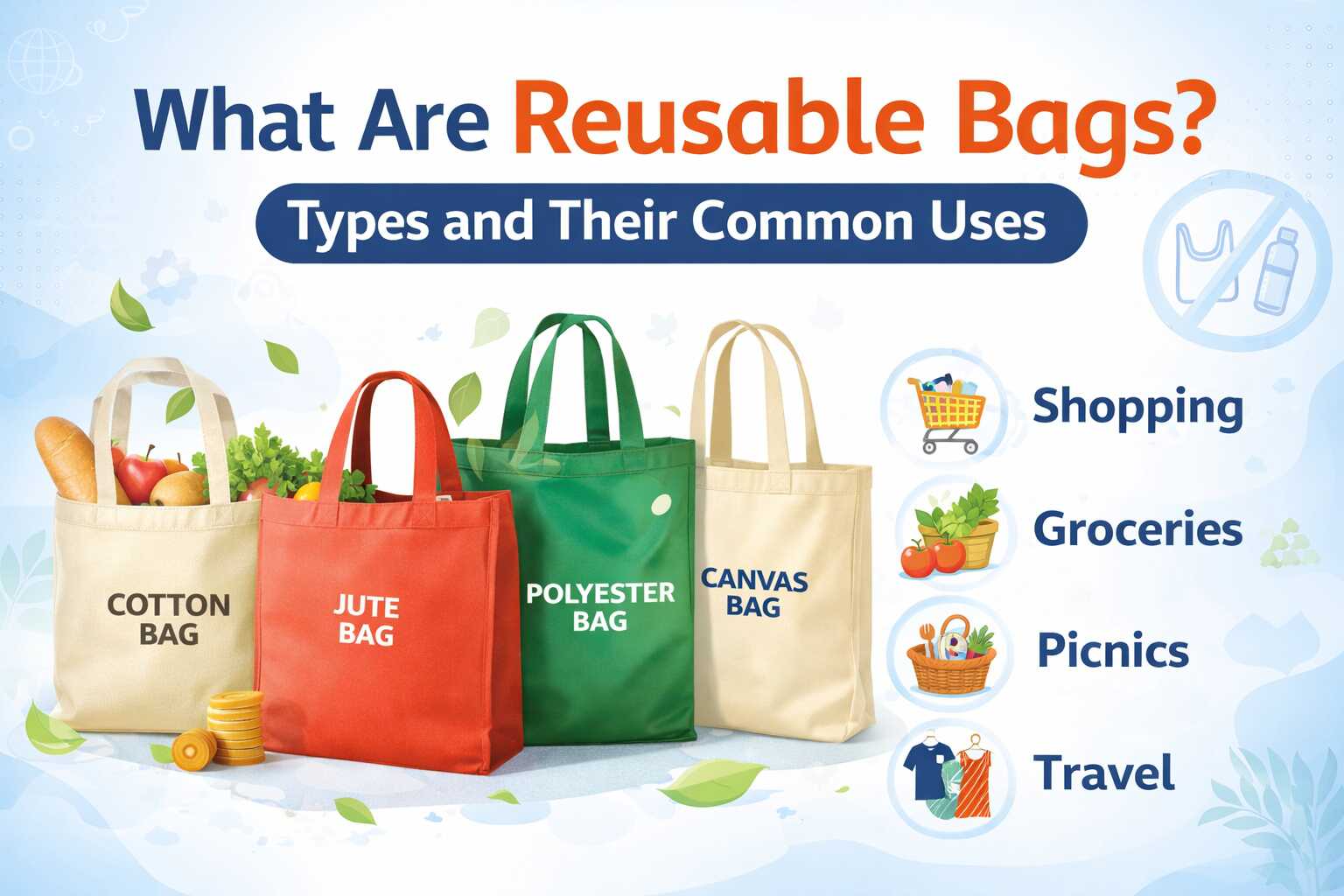 What Are Reusable Bags?

Types and Their Common Uses

COTTON BAG

JUTE BAG

POLYESTER BAG

CANVAS BAG

Shopping

Groceries

Picnics

Travel